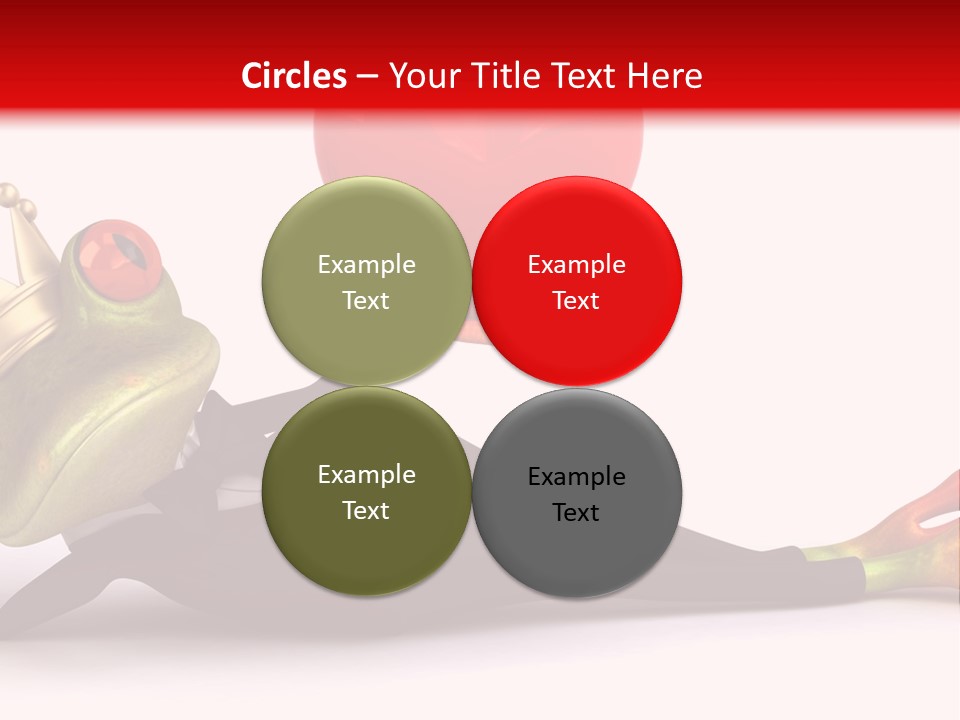 Circles – Your Title Text Here

Example Text

Example Text

Example Text

Example Text